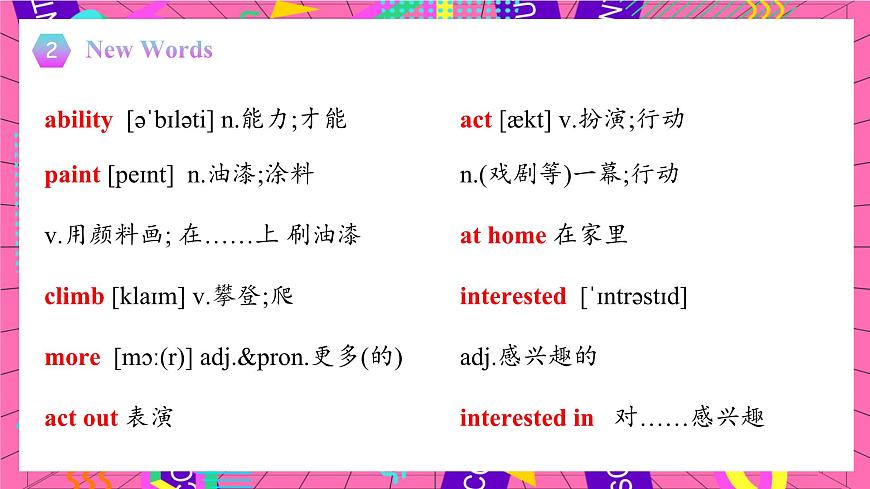 2 New Words

ability [əˈbɪləti] n.能力;才能

paint [peɪnt] n.油漆;涂料

v.用颜料画; 在……上 刷油漆

climb [klaɪm] v.攀登;爬

more [mɔ:(r)] adj.&pron.更多(的)

act out 表演

act [ækt] v.扮演;行动

n.(戏剧等)一幕;行动

at home 在家里

interested [ˈɪntrəstɪd]

adj.感兴趣的

interested in 对……感兴趣